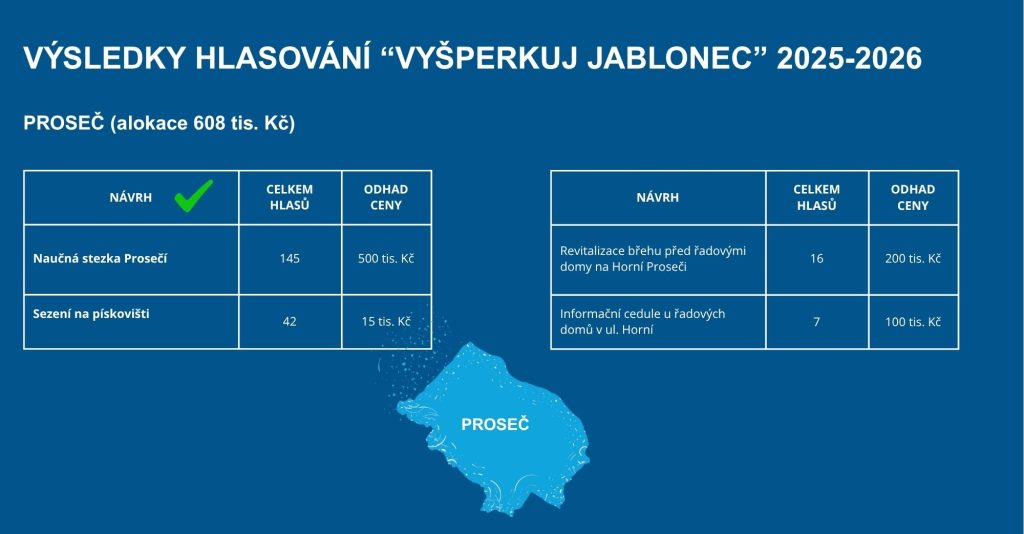 VÝSLEDKY HLASOVÁNÍ “VYŠPERKUJ JABLONEC” 2025-2026

PROSEČ (alokace 608 tis. Kč)

| NÁVRH | CELKEM HLASŮ | ODHAD CENY |
|---|---|---|
| Naučná stezka Prosečí | 145 | 500 tis. Kč |
| Sezení na pískovišti | 42 | 15 tis. Kč |

| NÁVRH | CELKEM HLASŮ | ODHAD CENY |
|---|---|---|
| Revitalizace břehu před řadovými domy na Horní Proseči | 16 | 200 tis. Kč |
| Informační cedule u řadových domů v ul. Horní | 7 | 100 tis. Kč |

PROSEČ